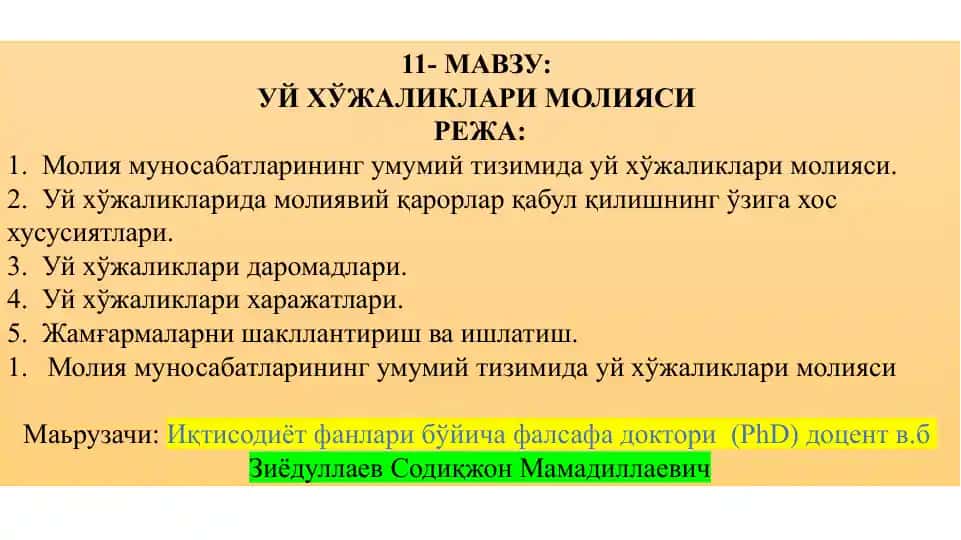 11- МАВЗУ:
УЙ ХЎЖАЛИКЛАРИ МОЛИЯСИ
РЕЖА:

1. Молия муносабатларининг умумий тизимида уй хўжаликлари молияси.
2. Уй хўжаликларида молиявий қарорлар қабул қилишнинг ўзига хос хусусиятлари.
3. Уй хўжаликлари даромадлари.
4. Уй хўжаликлари харажатлари.
5. Жамғармаларни шакллантириш ва ишлатиш.
1. Молия муносабатларининг умумий тизимида уй хўжаликлари молияси

Маьрузачи: Иқтисодиёт фанлари бўйича фалсафа доктори (PhD) доцент в.б
Зиёдуллаев Содиқжон Мамадиллаевич